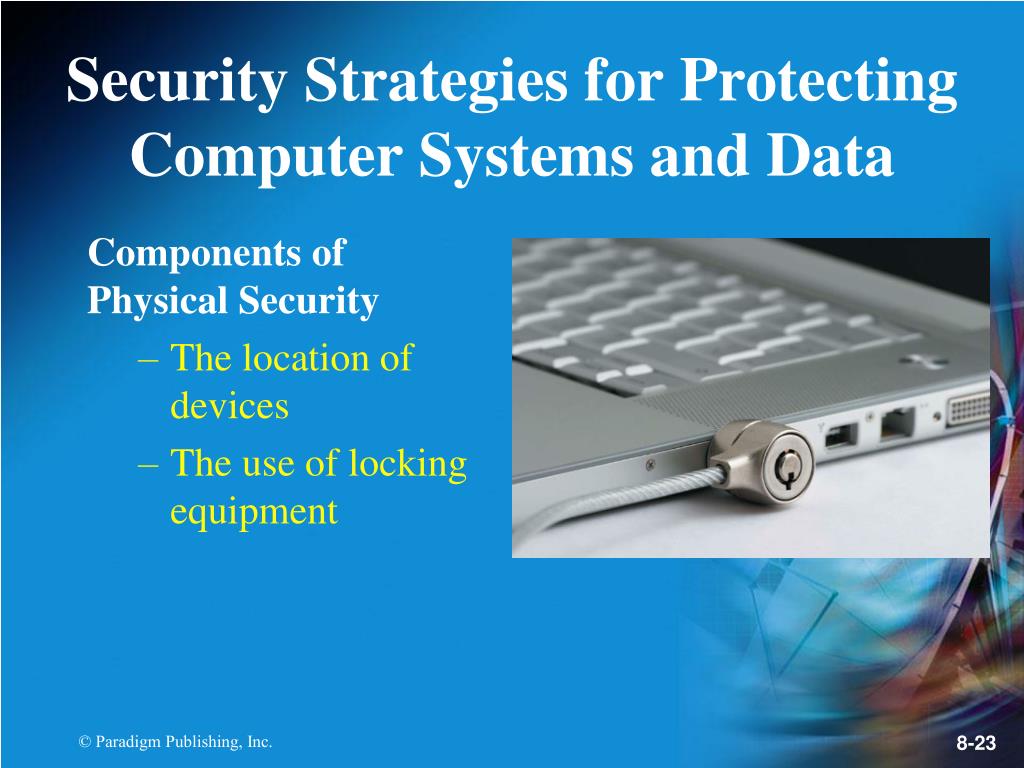 Security Strategies for Protecting Computer Systems and Data

Components of Physical Security

– The location of devices

– The use of locking equipment

© Paradigm Publishing, Inc.

8-23